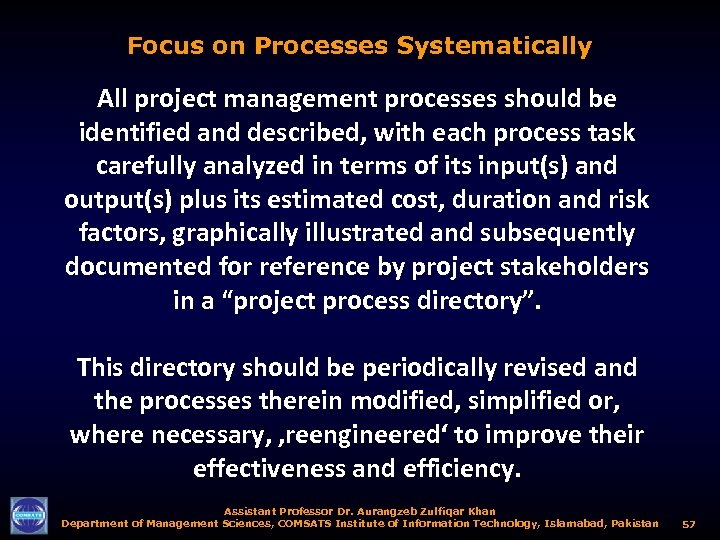 Focus on Processes Systematically

All project management processes should be identified and described, with each process task carefully analyzed in terms of its input(s) and output(s) plus its estimated cost, duration and risk factors, graphically illustrated and subsequently documented for reference by project stakeholders in a “project process directory”.

This directory should be periodically revised and the processes therein modified, simplified or, where necessary, ‚reengineered‘ to improve their effectiveness and efficiency.

COMSATS

Assistant Professor Dr. Aurangzeb Zulfiqar Khan
Department of Management Sciences, COMSATS Institute of Information Technology, Islamabad, Pakistan 57